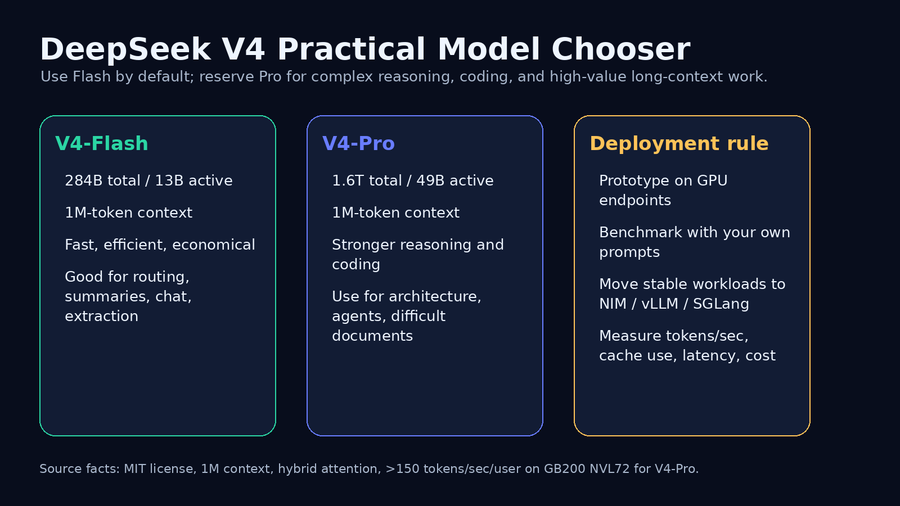 DeepSeek V4 Practical Model Chooser

Use Flash by default; reserve Pro for complex reasoning, coding, and high-value long-context work.

V4-Flash

284B total / 13B active

1M-token context

Fast, efficient, economical

Good for routing, summaries, chat, extraction

V4-Pro

1.6T total / 49B active

1M-token context

Stronger reasoning and coding

Use for architecture, agents, difficult documents

Deployment rule

Prototype on GPU endpoints

Benchmark with your own prompts

Move stable workloads to NIM / vLLM / SGLang

Measure tokens/sec, cache use, latency, cost

Source facts: MIT license, 1M context, hybrid attention, >150 tokens/sec/user on GB200 NVL72 for V4-Pro.